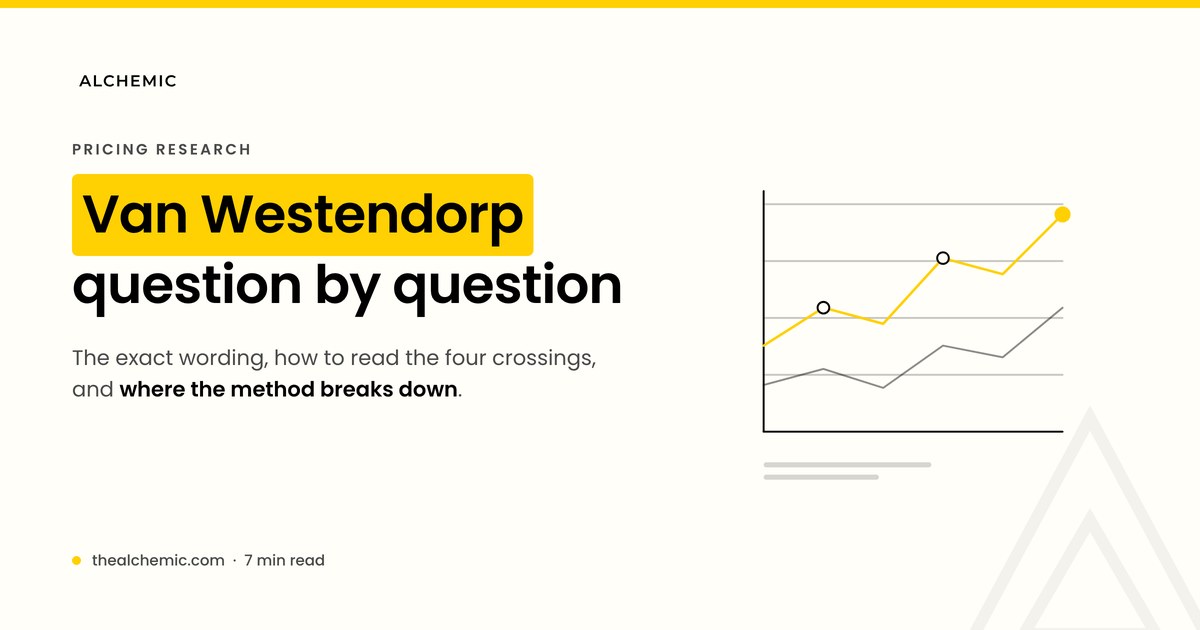 ALCHEMIC

PRICING RESEARCH

Van Westendorp question by question

The exact wording, how to read the four crossings, and where the method breaks down.

thealchemic.com · 7 min read